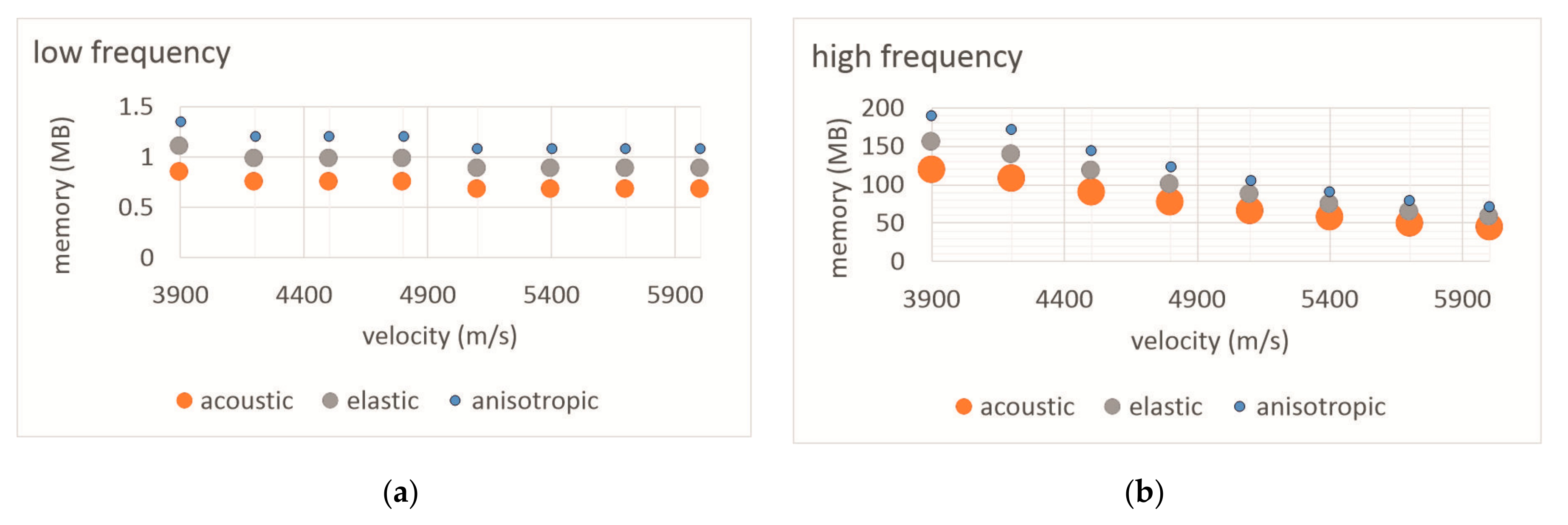 low frequency

memory (MB)

1.5
1
0.5
0

3900 4400 4900 5400 5900

velocity (m/s)

acoustic elastic anisotropic

(a)

high frequency

memory (MB)

200
150
100
50
0

3900 4400 4900 5400 5900

velocity (m/s)

acoustic elastic anisotropic

(b)